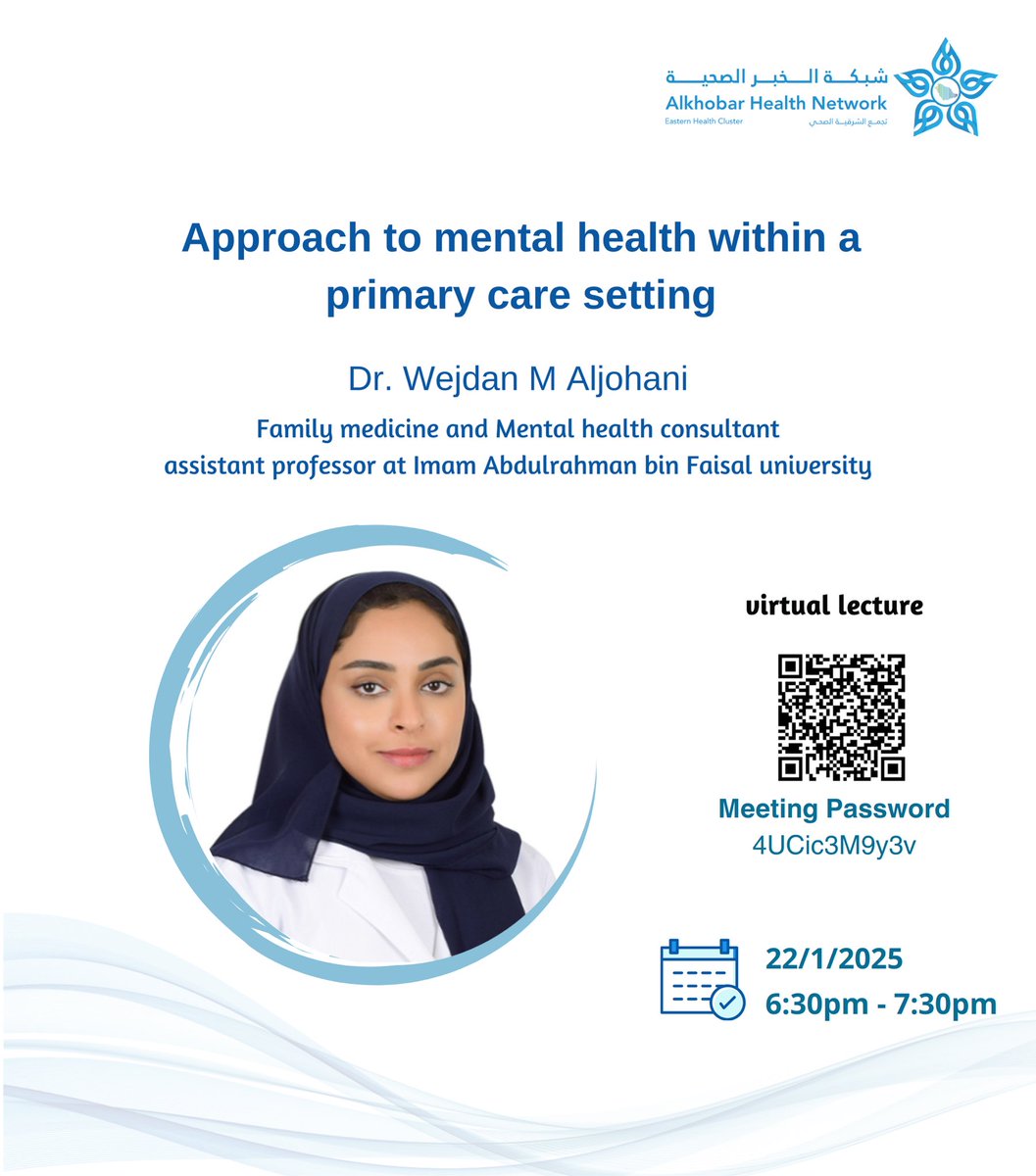 شبكة الخبر الصحية
Alkhobar Health Network
Eastern Health Cluster
تجمع الشرقية الصحي

Approach to mental health within a primary care setting

Dr. Wejdan M Aljohani

Family medicine and Mental health consultant
assistant professor at Imam Abdulrahman bin Faisal university

virtual lecture

Meeting Password
4UCic3M9y3v

22/1/2025
6:30pm - 7:30pm